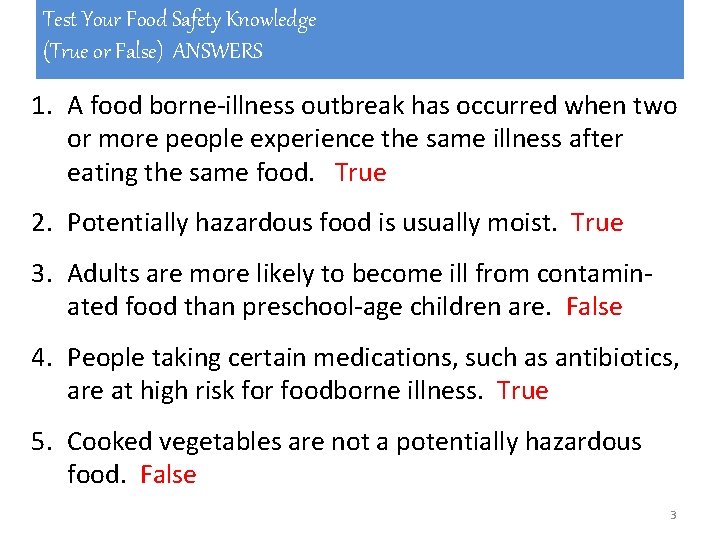 Test Your Food Safety Knowledge
(True or False) ANSWERS

1. A food borne-illness outbreak has occurred when two or more people experience the same illness after eating the same food. True

2. Potentially hazardous food is usually moist. True

3. Adults are more likely to become ill from contaminated food than preschool-age children are. False

4. People taking certain medications, such as antibiotics, are at high risk for foodborne illness. True

5. Cooked vegetables are not a potentially hazardous food. False

3